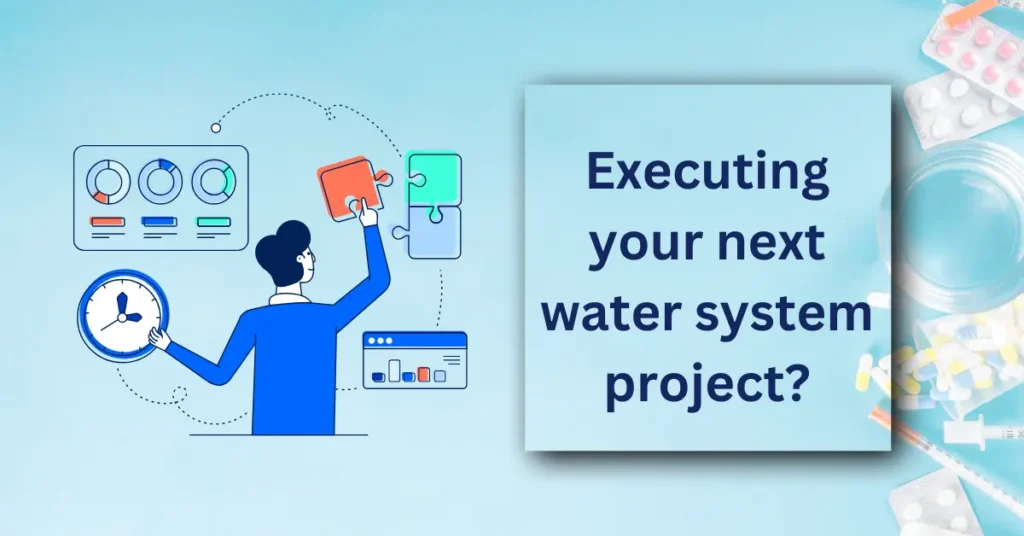 Executing your next water system project?